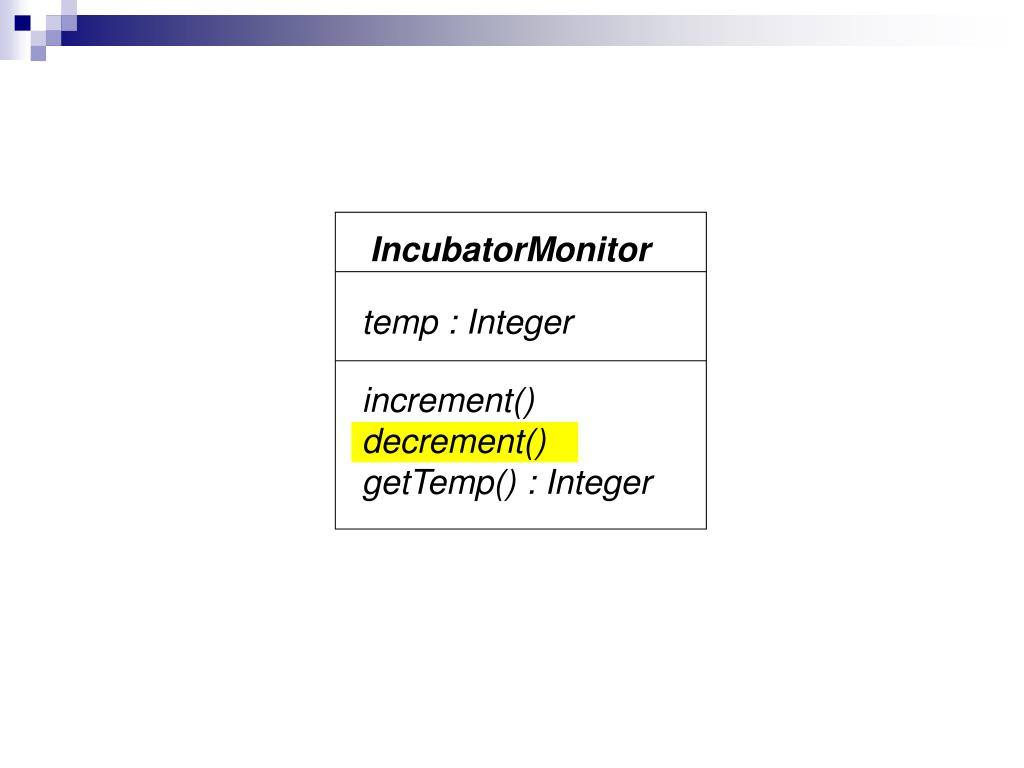 IncubatorMonitor

temp : Integer

increment()
decrement()
getTemp() : Integer